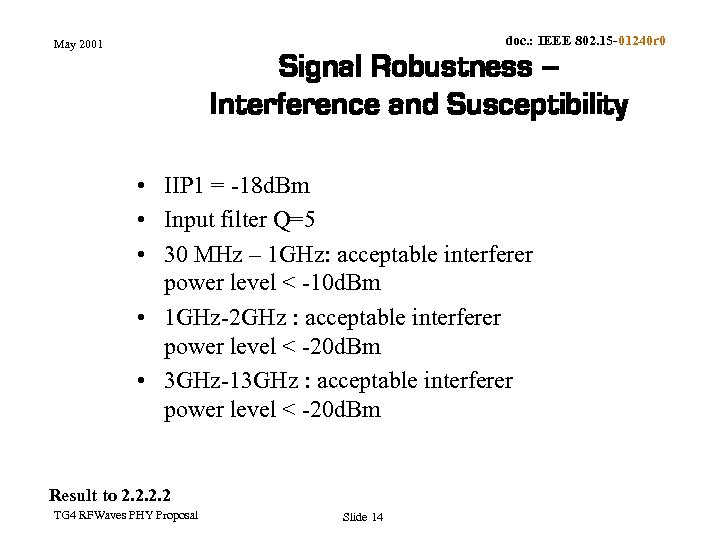 May 2001

doc.: IEEE 802.15-01240r0

Signal Robustness – Interference and Susceptibility

• IIP1 = -18dBm
• Input filter Q=5
• 30 MHz – 1GHz: acceptable interferer power level < -10dBm
• 1GHz-2GHz : acceptable interferer power level < -20dBm
• 3GHz-13GHz : acceptable interferer power level < -20dBm

Result to 2.2.2.2

TG4 RFWaves PHY Proposal

Slide 14